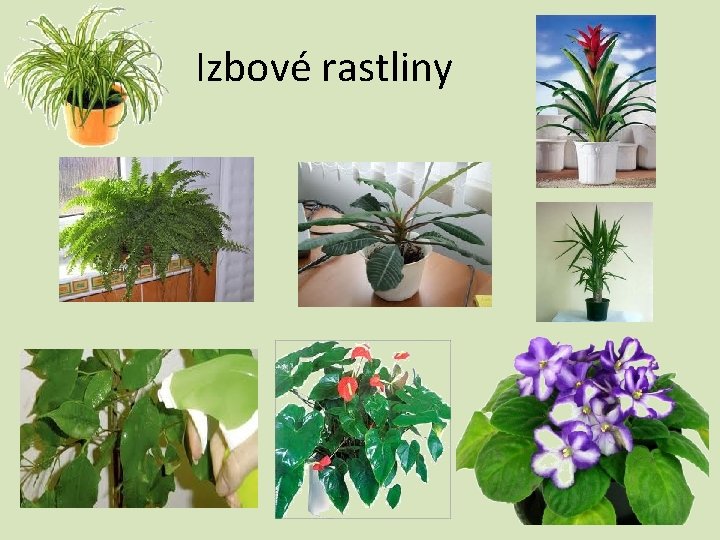 Izbové rastliny